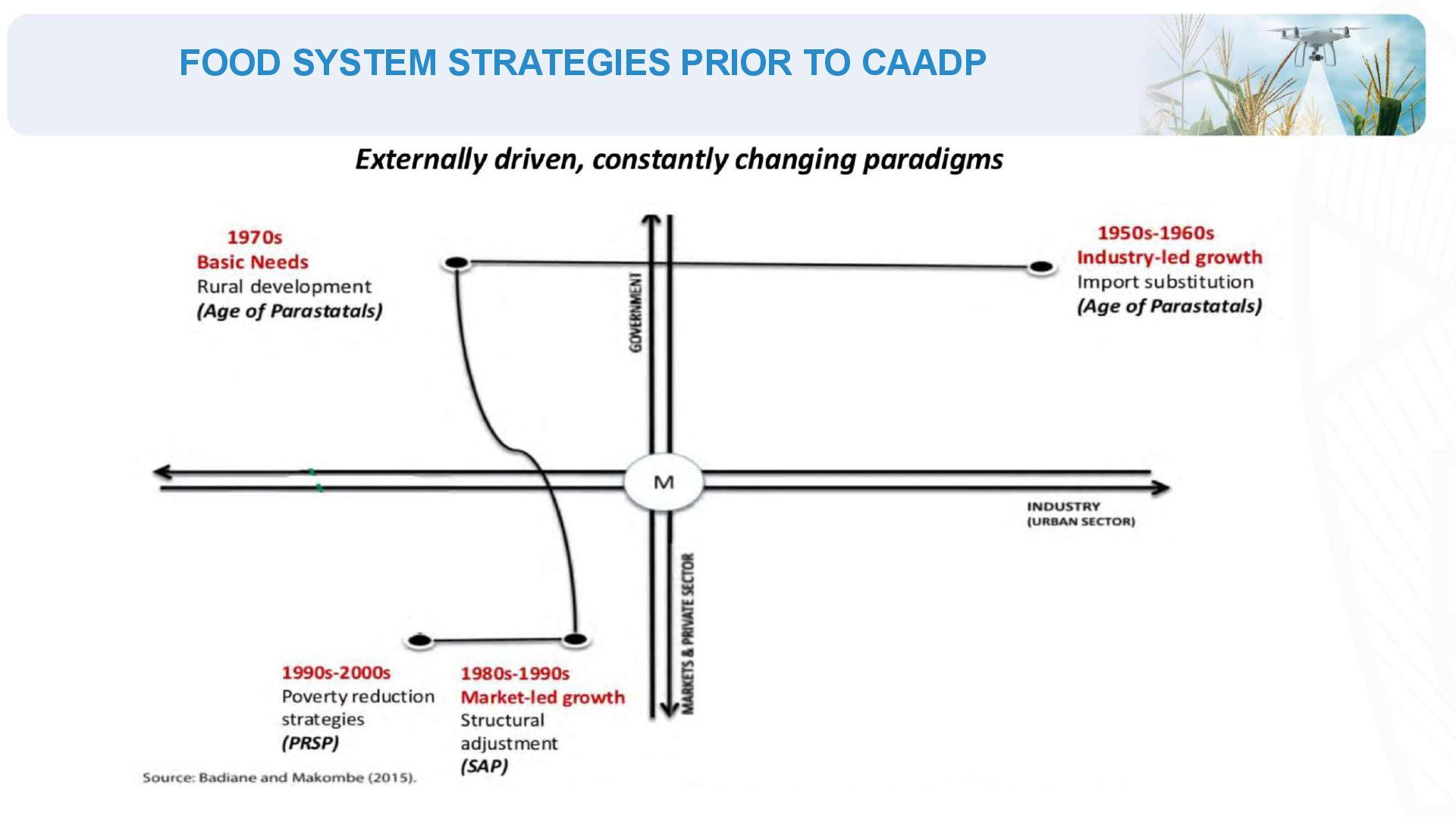 FOOD SYSTEM STRATEGIES PRIOR TO CAADP

Externally driven, constantly changing paradigms

1970s
Basic Needs
Rural development
(Age of Parastatals)

1950s-1960s
Industry-led growth
Import substitution
(Age of Parastatals)

GOVERNMENT

M

INDUSTRY
(URBAN SECTOR)

MARKETS & PRIVATE SECTOR

1990s-2000s
Poverty reduction strategies
(PRSP)

1980s-1990s
Market-led growth
Structural adjustment
(SAP)

Source: Badiane and Makombe (2015).